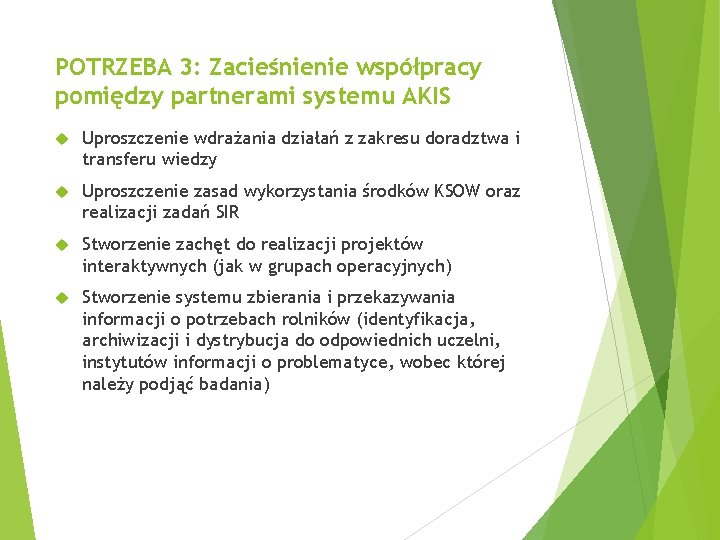 POTRZEBA 3: Zacieśnienie współpracy pomiędzy partnerami systemu AKIS

Uproszczenie wdrażania działań z zakresu doradztwa i transferu wiedzy

Uproszczenie zasad wykorzystania środków KSOW oraz realizacji zadań SIR

Stworzenie zachęt do realizacji projektów interaktywnych (jak w grupach operacyjnych)

Stworzenie systemu zbierania i przekazywania informacji o potrzebach rolników (identyfikacja, archiwizacji i dystrybucja do odpowiednich uczelni, instytutów informacji o problematyce, wobec której należy podjąć badania)